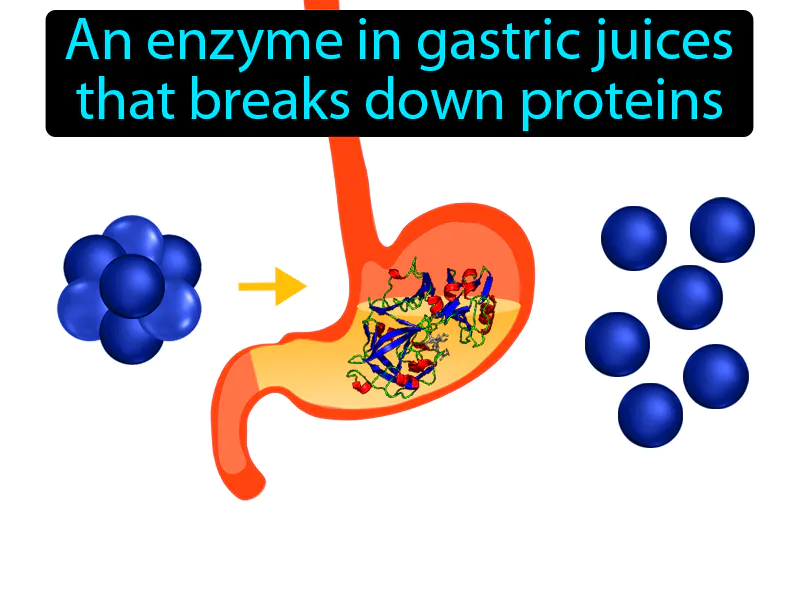 An enzyme in gastric juices that breaks down proteins